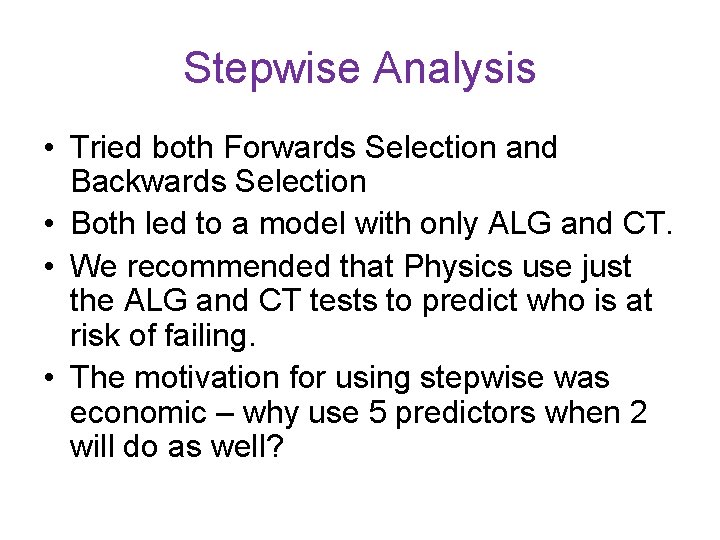 Stepwise Analysis

• Tried both Forwards Selection and Backwards Selection
• Both led to a model with only ALG and CT.
• We recommended that Physics use just the ALG and CT tests to predict who is at risk of failing.
• The motivation for using stepwise was economic – why use 5 predictors when 2 will do as well?